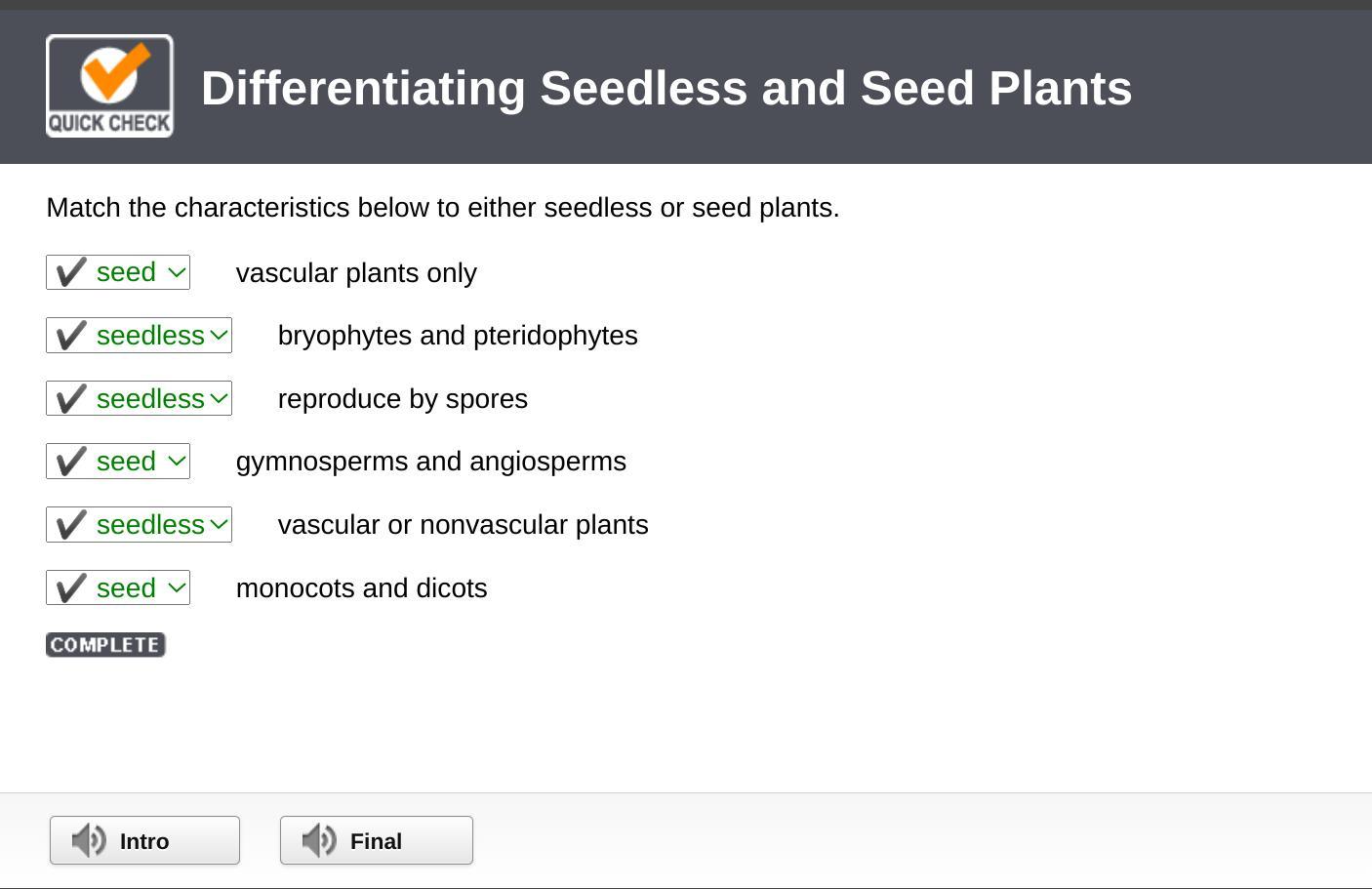 QUICK CHECK

Differentiating Seedless and Seed Plants

Match the characteristics below to either seedless or seed plants.

✔ seed vascular plants only

✔ seedless bryophytes and pteridophytes

✔ seedless reproduce by spores

✔ seed gymnosperms and angiosperms

✔ seedless vascular or nonvascular plants

✔ seed monocots and dicots

COMPLETE

Intro

Final